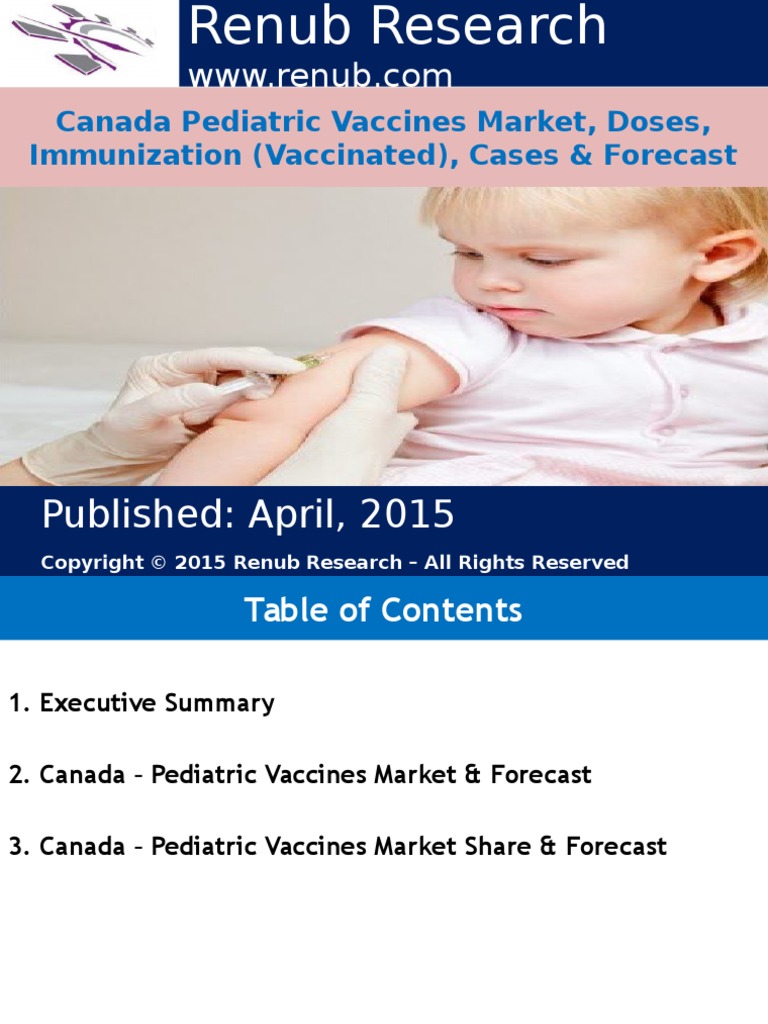 Renub Research
www.renub.com

Canada Pediatric Vaccines Market, Doses, Immunization (Vaccinated), Cases & Forecast

Published: April, 2015

Copyright © 2015 Renub Research – All Rights Reserved

Table of Contents

1. Executive Summary

2. Canada – Pediatric Vaccines Market & Forecast

3. Canada – Pediatric Vaccines Market Share & Forecast